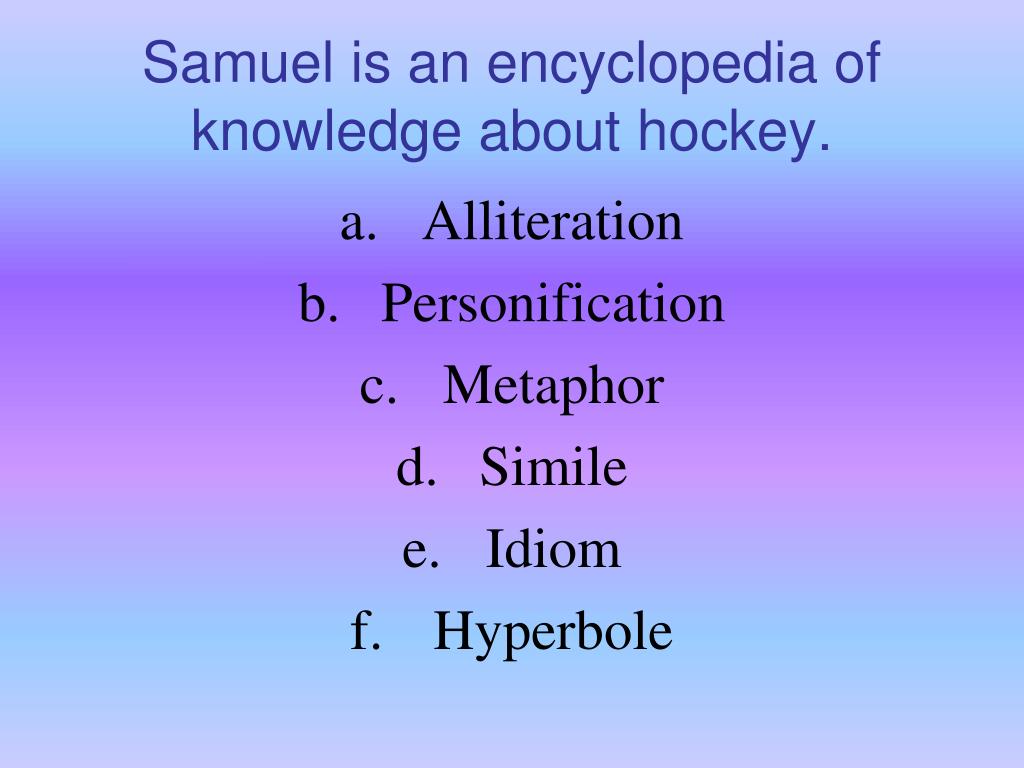 Samuel is an encyclopedia of knowledge about hockey.

a. Alliteration
b. Personification
c. Metaphor
d. Simile
e. Idiom
f. Hyperbole